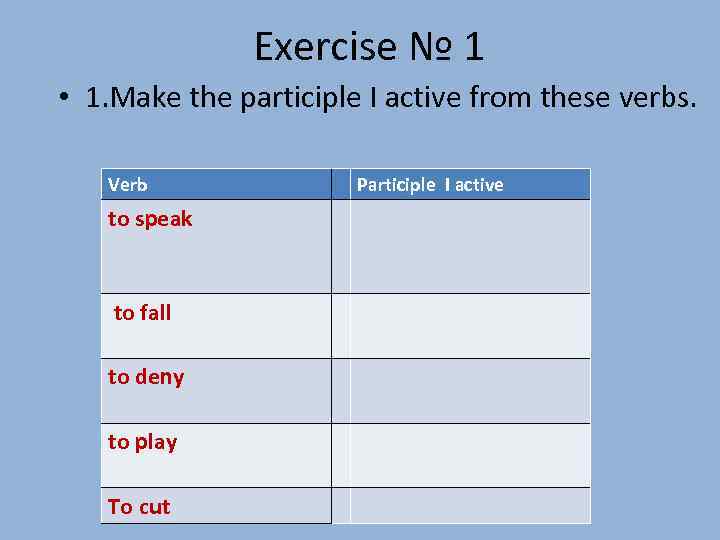 Exercise № 1

• 1.Make the participle I active from these verbs.

| Verb | | Participle I active |
|---|---|---|
| to speak | | |
| to fall | | |
| to deny | | |
| to play | | |
| To cut | | |